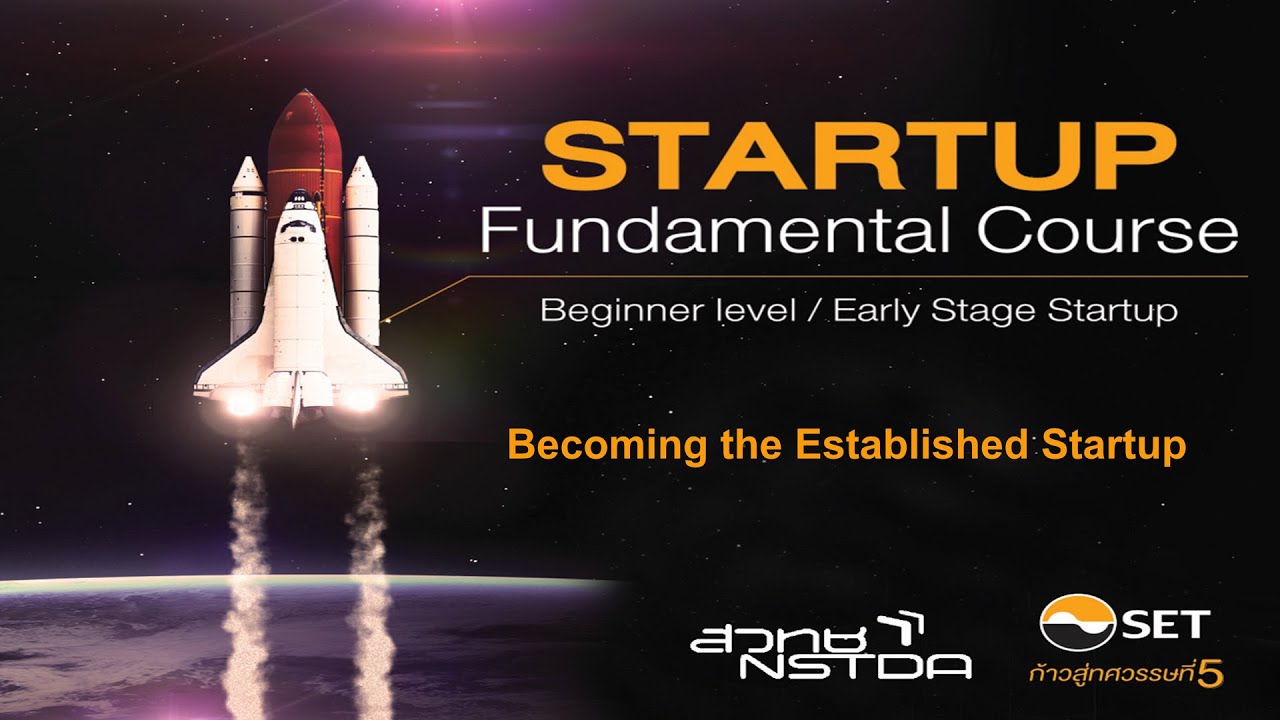 STARTUP
Fundamental Course

Beginner level / Early Stage Startup

Becoming the Established Startup

สวทช NSTDA

SET
ก้าวสู่ทศวรรษที่ 5